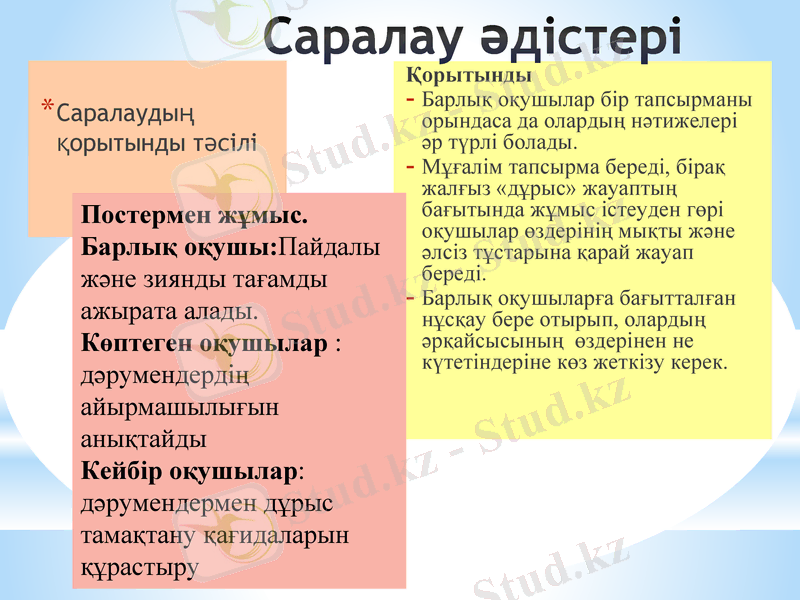 Саралау әдістері

*Саралаудың қорытынды тәсілі

Постермен жұмыс.
Барлық оқушы:Пайдалы және зиянды тағамды ажырата алады.
Көптеген оқушылар : дәрумендердің айырмашылығын анықтайды
Кейбір оқушылар: дәрумендермен дұрыс тамақтану қағидаларын құрастыру

Қорытынды
- Барлық оқушылар бір тапсырманы орындаса да олардың нәтижелері әр түрлі болады.
- Мұғалім тапсырма береді, бірақ жалғыз «дұрыс» жауаптың бағытында жұмыс істеуден гөрі оқушылар өздерінің мықты және әлсіз тұстарына қарай жауап береді.
- Барлық оқушыларға бағытталған нұсқау бере отырып, олардың әрқайсысының өздерінен не күтетіндеріне көз жеткізу керек.

Stud.kz - Stud.kz
Stud.kz - Stud.kz
Stud.kz - Stud.kz
Stud.kz